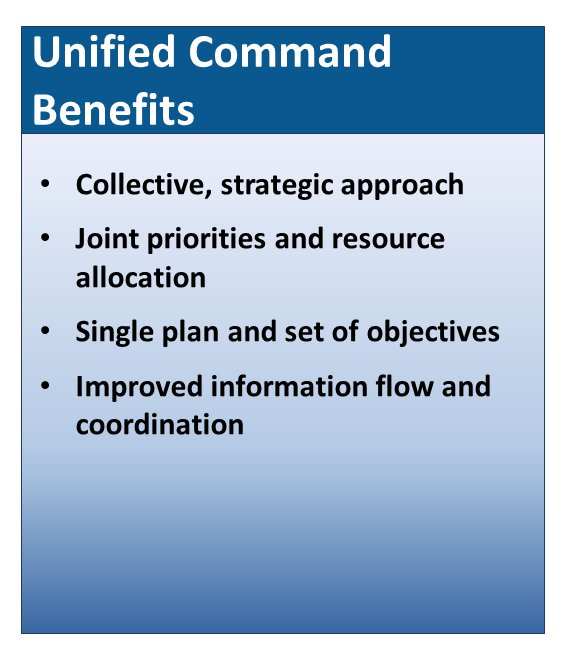 Unified Command Benefits

• Collective, strategic approach
• Joint priorities and resource allocation
• Single plan and set of objectives
• Improved information flow and coordination